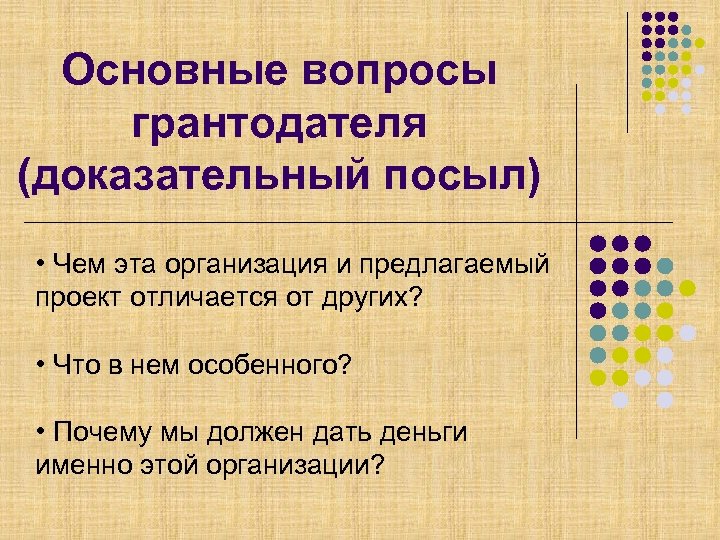 Основные вопросы грантодателя (доказательный посыл)

• Чем эта организация и предлагаемый проект отличается от других?

• Что в нем особенного?

• Почему мы должен дать деньги именно этой организации?